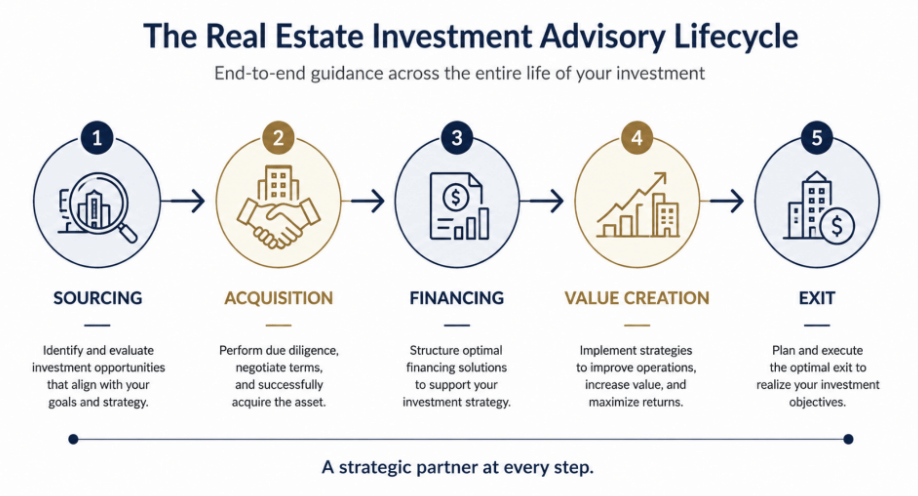 The Real Estate Investment Advisory Lifecycle

End-to-end guidance across the entire life of your investment

1

SOURCING

Identify and evaluate investment opportunities that align with your goals and strategy.

2

ACQUISITION

Perform due diligence, negotiate terms, and successfully acquire the asset.

3

FINANCING

Structure optimal financing solutions to support your investment strategy.

4

VALUE CREATION

Implement strategies to improve operations, increase value, and maximize returns.

5

EXIT

Plan and execute the optimal exit to realize your investment objectives.

A strategic partner at every step.